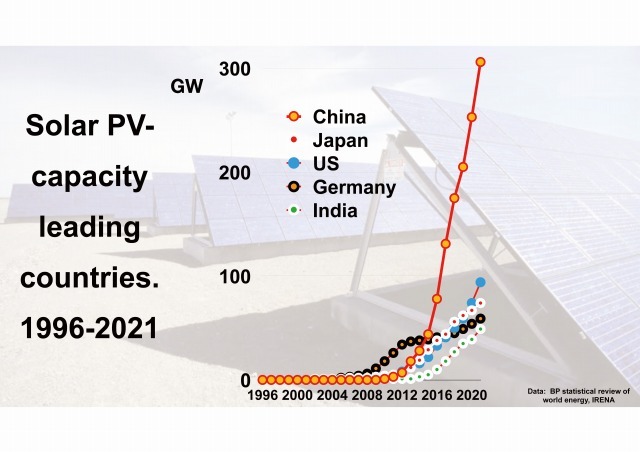 Solar PV-capacity leading countries. 1996-2021

GW

300

200

100

0

China
Japan
US
Germany
India

1996 2000 2004 2008 2012 2016 2020

Data: BP statistical review of world energy, IRENA